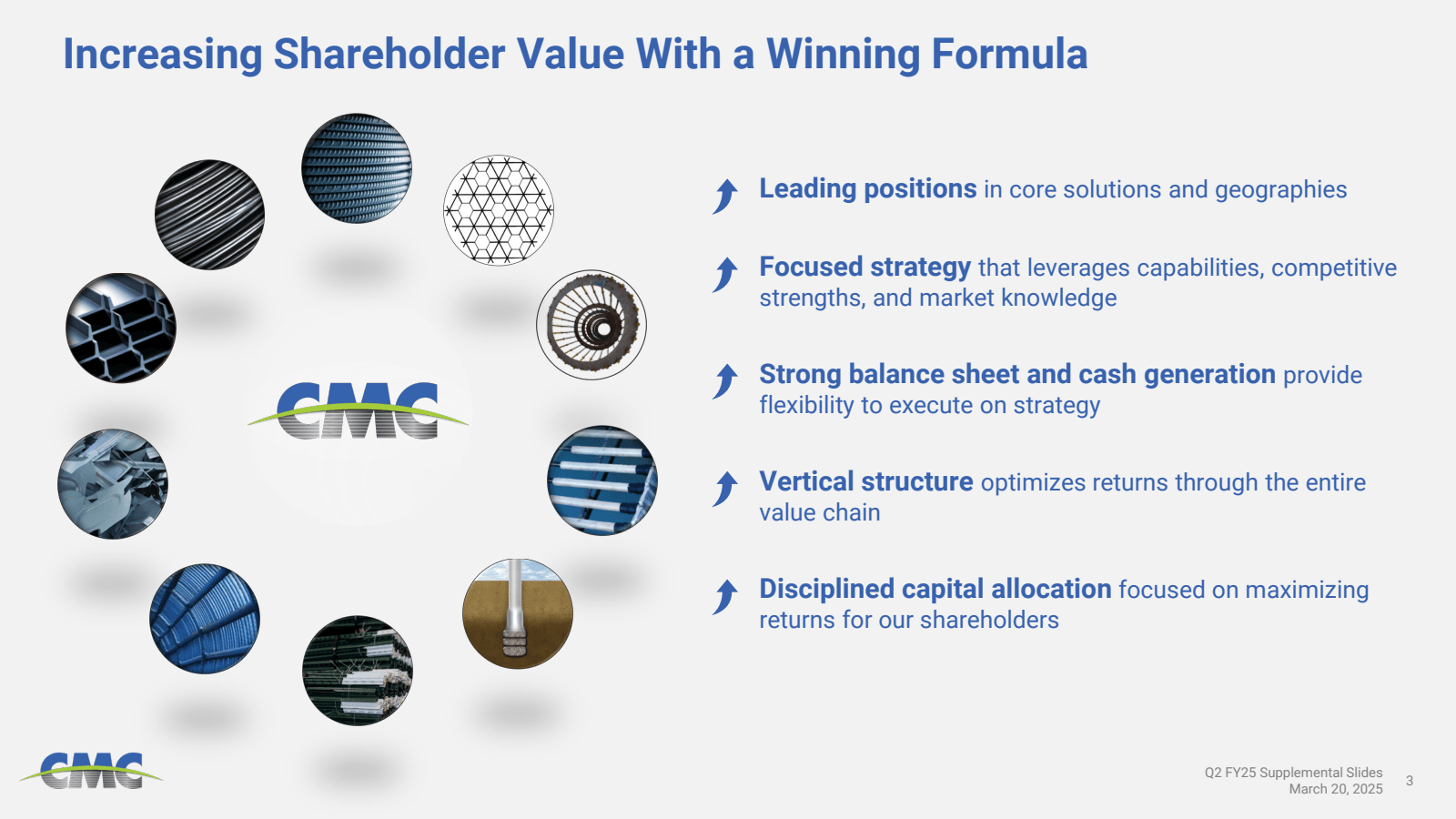 Increasing Shareholder Value With a Winning Formula

CMC

Leading positions in core solutions and geographies

Focused strategy that leverages capabilities, competitive strengths, and market knowledge

Strong balance sheet and cash generation provide flexibility to execute on strategy

Vertical structure optimizes returns through the entire value chain

Disciplined capital allocation focused on maximizing returns for our shareholders

CMC

Q2 FY25 Supplemental Slides
March 20, 2025

3